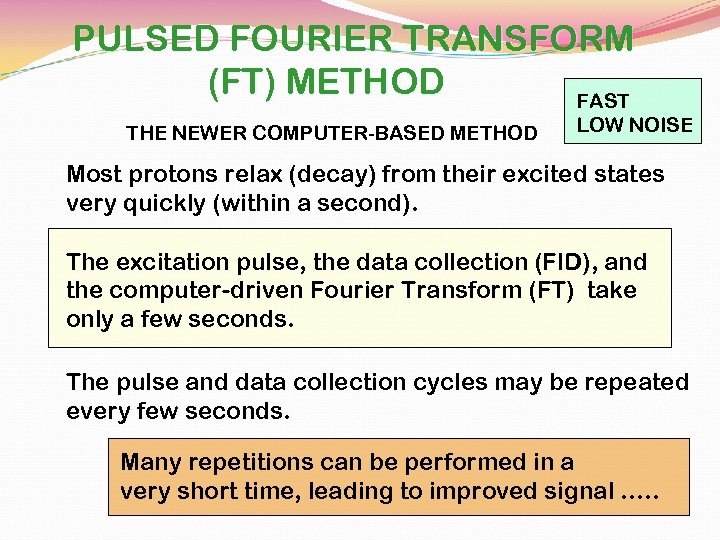 PULSED FOURIER TRANSFORM (FT) METHOD

FAST
LOW NOISE

THE NEWER COMPUTER-BASED METHOD

Most protons relax (decay) from their excited states very quickly (within a second).

The excitation pulse, the data collection (FID), and the computer-driven Fourier Transform (FT) take only a few seconds.

The pulse and data collection cycles may be repeated every few seconds.

Many repetitions can be performed in a very short time, leading to improved signal .....